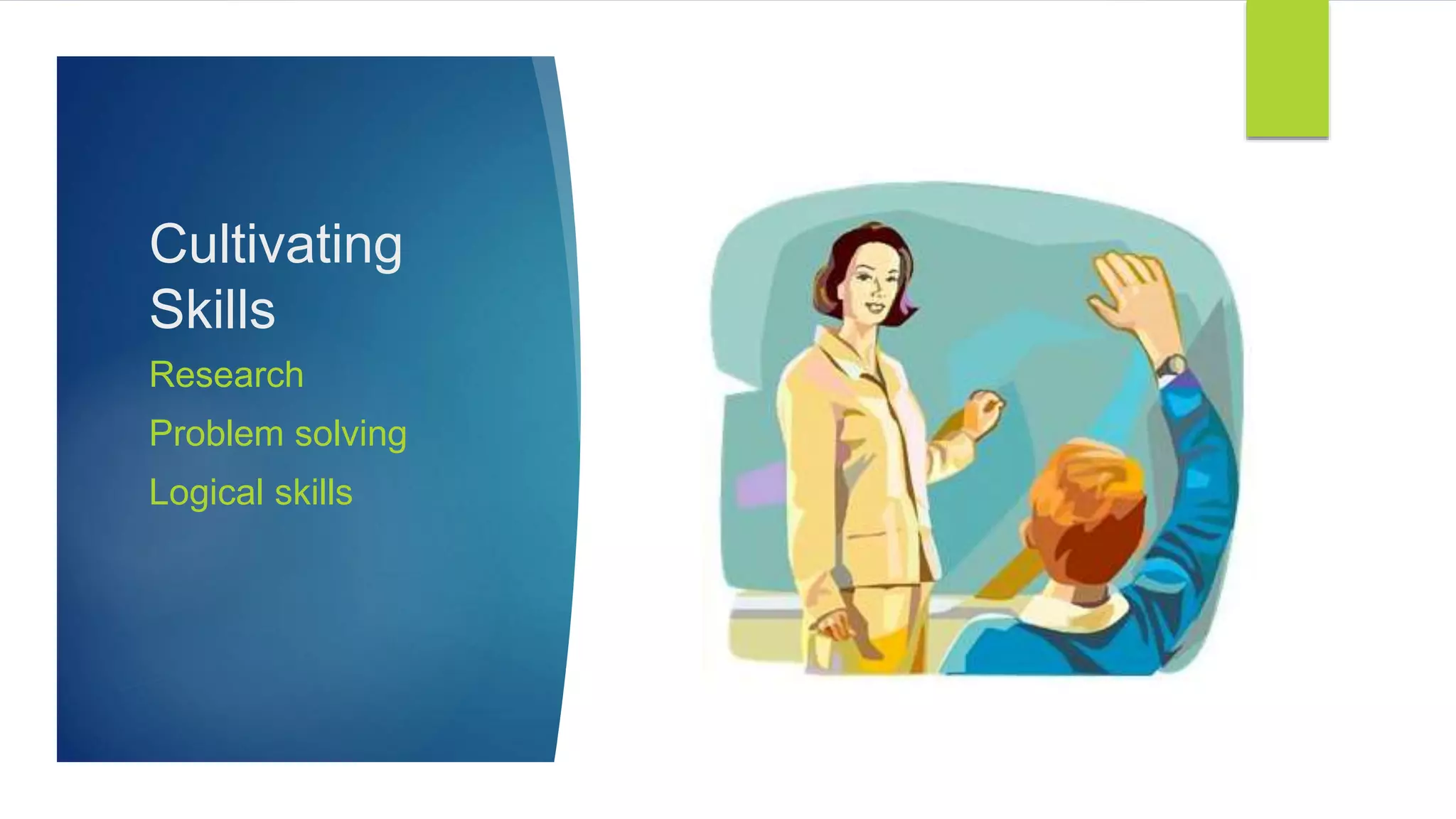 Cultivating Skills

Research

Problem solving

Logical skills